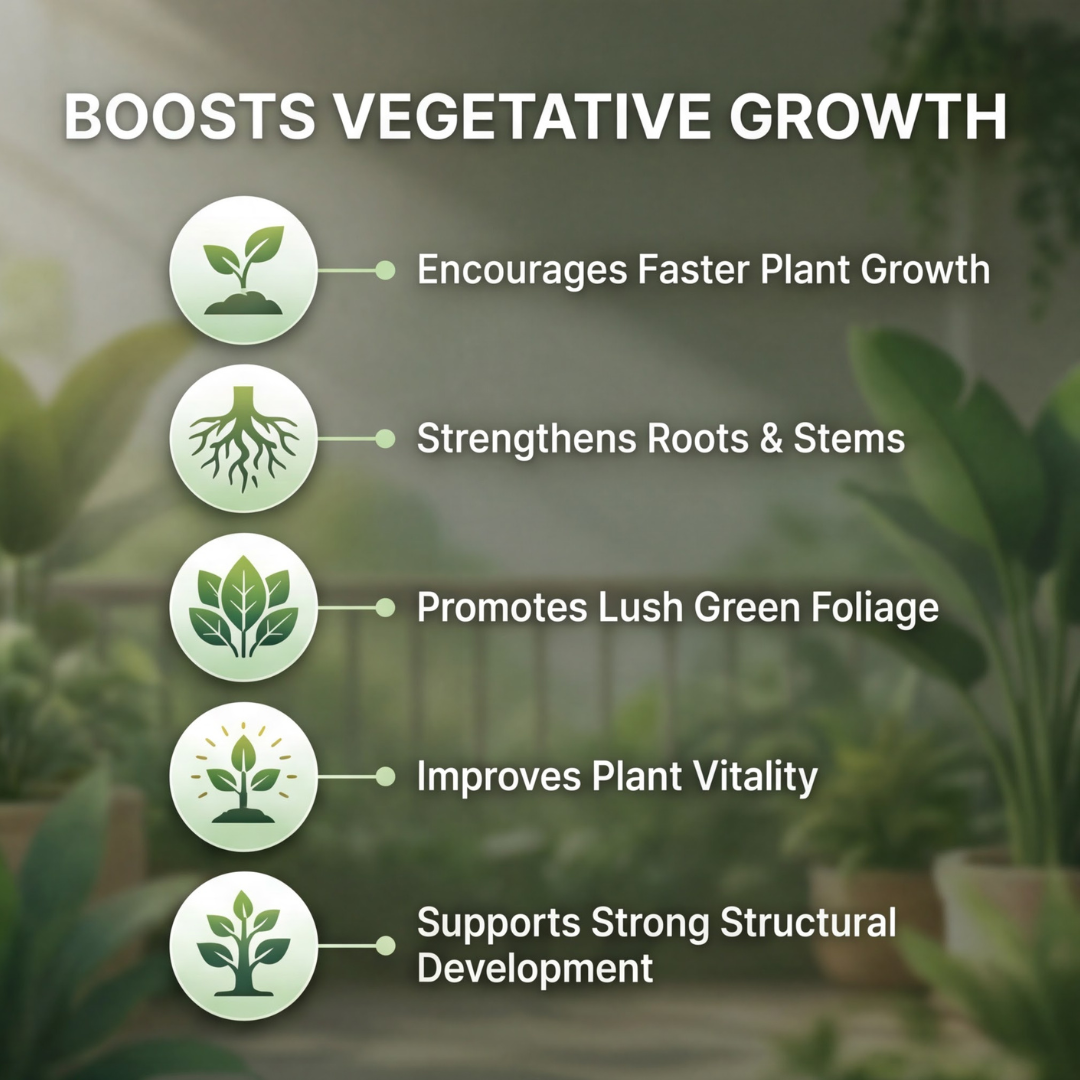 BOOSTS VEGETATIVE GROWTH

Encourages Faster Plant Growth

Strengthens Roots & Stems

Promotes Lush Green Foliage

Improves Plant Vitality

Supports Strong Structural Development